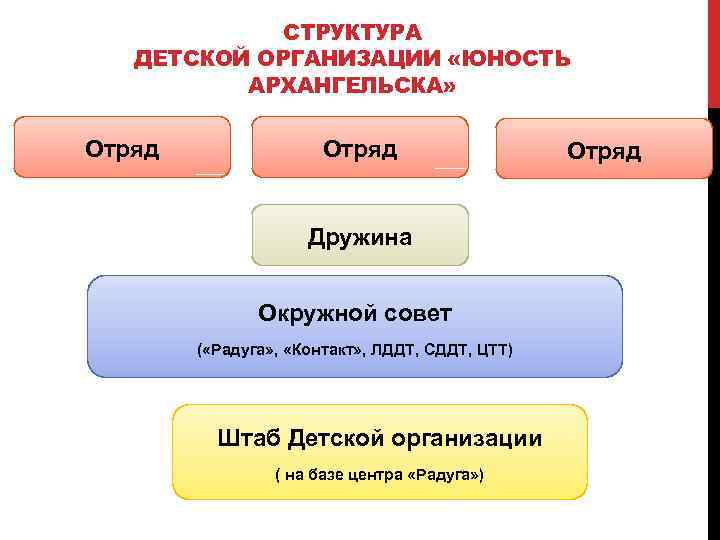 СТРУКТУРА
ДЕТСКОЙ ОРГАНИЗАЦИИ «ЮНОСТЬ АРХАНГЕЛЬСКА»

Отряд

Отряд

Отряд

Дружина

Окружной совет

(«Радуга», «Контакт», ЛДДТ, СДДТ, ЦТТ)

Штаб Детской организации

( на базе центра «Радуга»)